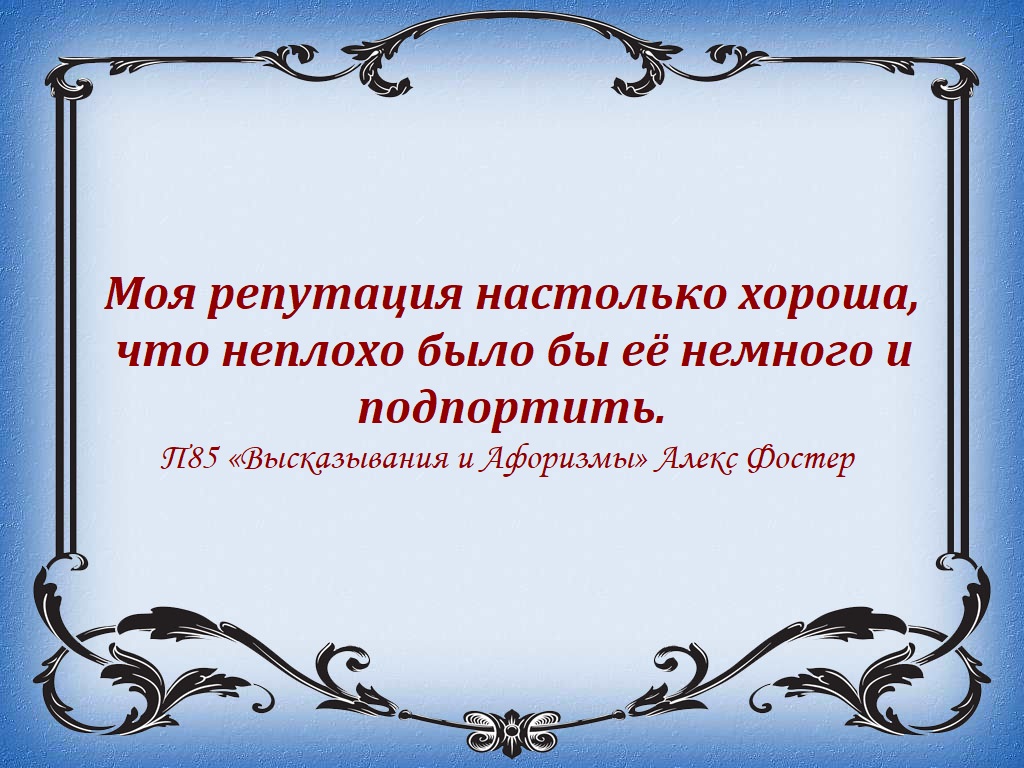 Моя репутация настолько хороша, что неплохо было бы её немного и подпортить.
П85 «Высказывания и Афоризмы» Алекс Фостер